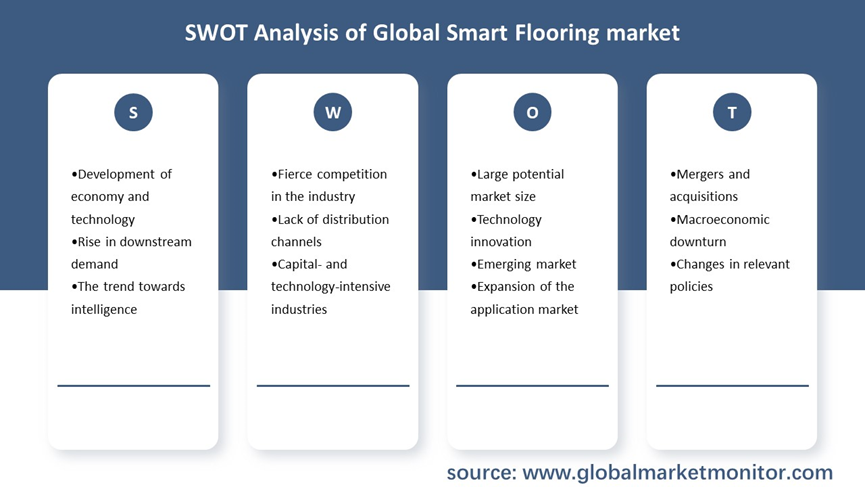 SWOT Analysis of Global Smart Flooring market

S

•Development of economy and technology
•Rise in downstream demand
•The trend towards intelligence

W

•Fierce competition in the industry
•Lack of distribution channels
•Capital- and technology-intensive industries

O

•Large potential market size
•Technology innovation
•Emerging market
•Expansion of the application market

T

•Mergers and acquisitions
•Macroeconomic downturn
•Changes in relevant policies

source: www.globalmarketmonitor.com